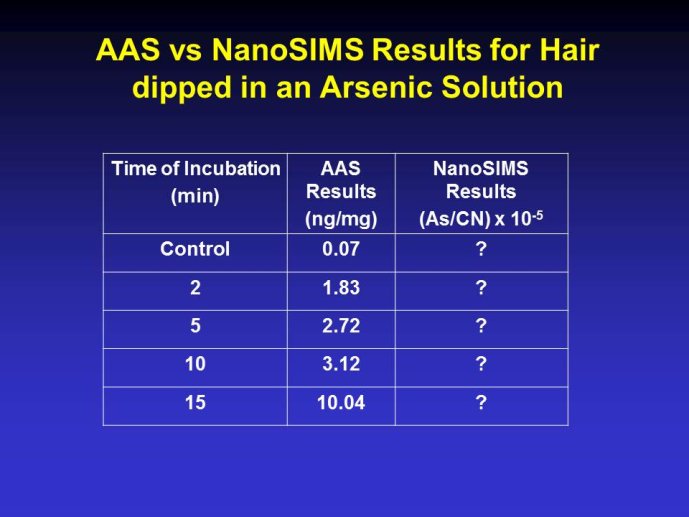 AAS vs NanoSIMS Results for Hair dipped in an Arsenic Solution

| Time of Incubation (min) | AAS Results (ng/mg) | NanoSIMS Results (As/CN) x $10^{-5}$ |
|---|---|---|
| Control | 0.07 | ? |
| 2 | 1.83 | ? |
| 5 | 2.72 | ? |
| 10 | 3.12 | ? |
| 15 | 10.04 | ? |